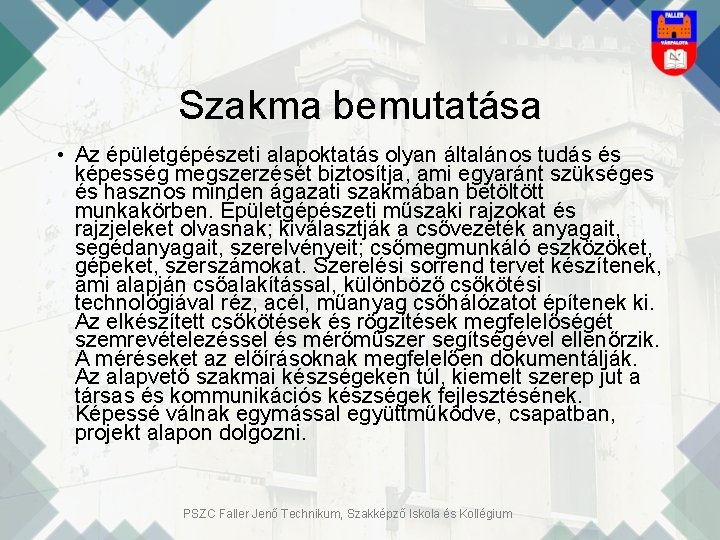 FALLER
VÁRPALOTA

Szakma bemutatása

• Az épületgépészeti alapoktatás olyan általános tudás és képesség megszerzését biztosítja, ami egyaránt szükséges és hasznos minden ágazati szakmában betöltött munkakörben. Épületgépészeti műszaki rajzokat és rajzjeleket olvasnak; kiválasztják a csővezeték anyagait, segédanyagait, szerelvényeit; csőmegmunkáló eszközöket, gépeket, szerszámokat. Szerelési sorrend tervet készítenek, ami alapján csőalakítással, különböző csőkötési technológiával réz, acél, műanyag csőhálózatot építenek ki. Az elkészített csőkötések és rögzítések megfelelőségét szemrevételezéssel és mérőműszer segítségével ellenőrzik. A méréseket az előírásoknak megfelelően dokumentálják. Az alapvető szakmai készségeken túl, kiemelt szerep jut a társas és kommunikációs készségek fejlesztésének. Képessé válnak egymással együttműködve, csapatban, projekt alapon dolgozni.

PSZC Faller Jenő Technikum, Szakképző Iskola és Kollégium